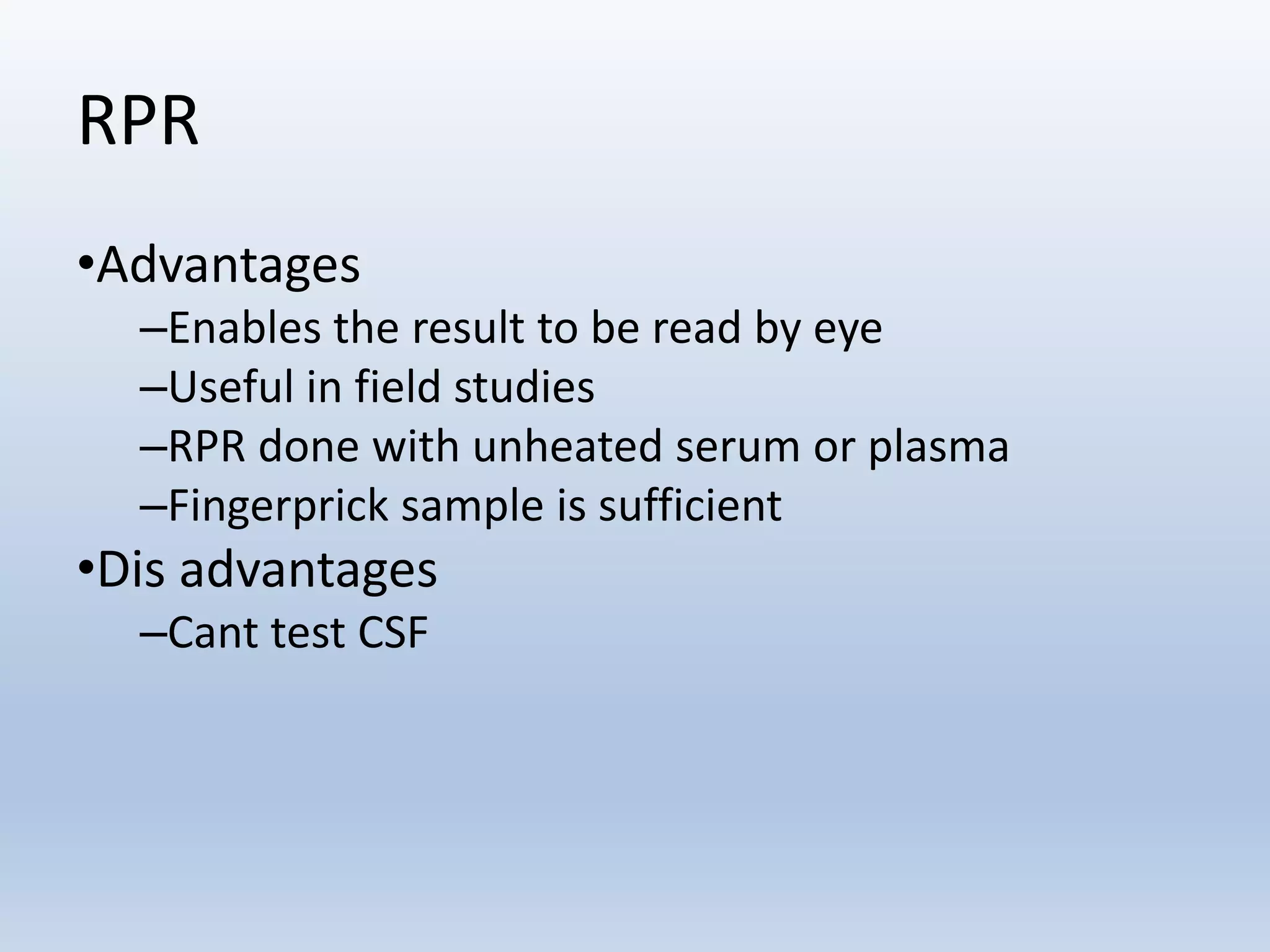 RPR

•Advantages
–Enables the result to be read by eye
–Useful in field studies
–RPR done with unheated serum or plasma
–Fingerprick sample is sufficient
•Dis advantages
–Cant test CSF